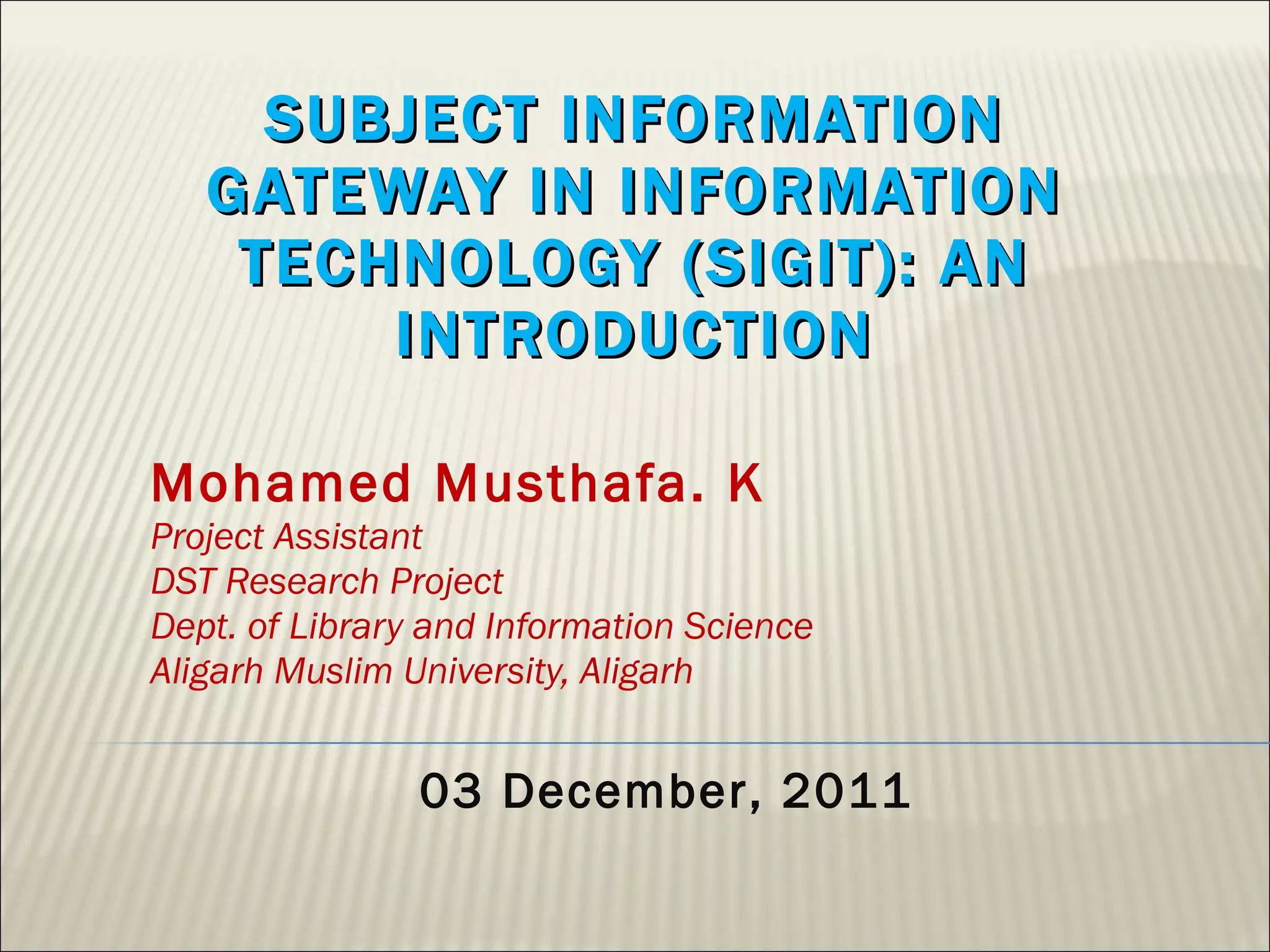 SUBJECT INFORMATION GATEWAY IN INFORMATION TECHNOLOGY (SIGIT): AN INTRODUCTION

Mohamed Musthafa. K
Project Assistant
DST Research Project
Dept. of Library and Information Science
Aligarh Muslim University, Aligarh

03 December, 2011